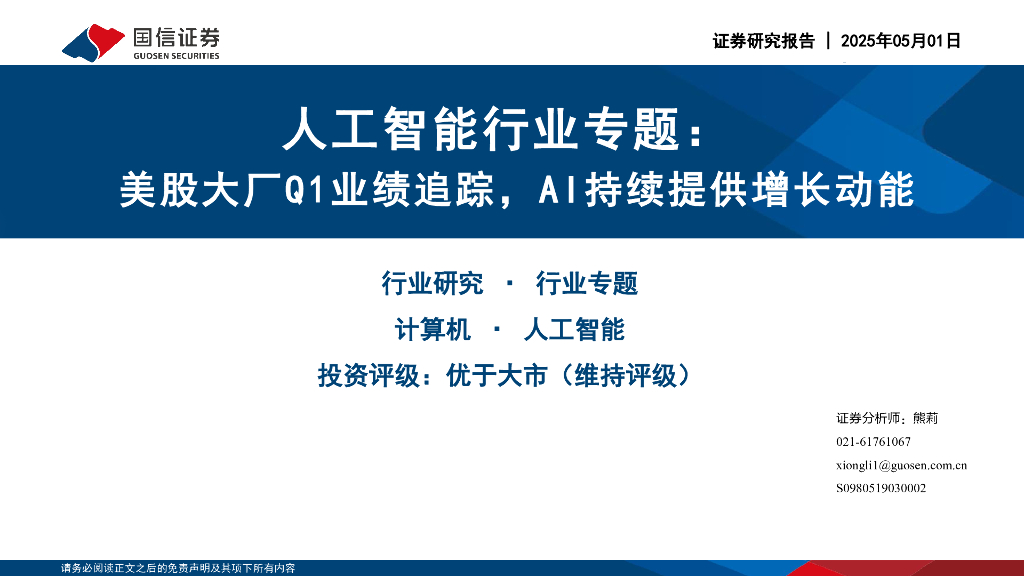 国信证券
GUOSEN SECURITIES

证券研究报告 | 2025年05月01日

人工智能行业专题：
美股大厂Q1业绩追踪，AI持续提供增长动能

行业研究 · 行业专题
计算机 · 人工智能
投资评级：优于大市（维持评级）

证券分析师：熊莉
021-61761067
xiongli1@guosen.com.cn
S0980519030002

请务必阅读正文之后的免责声明及其项下所有内容